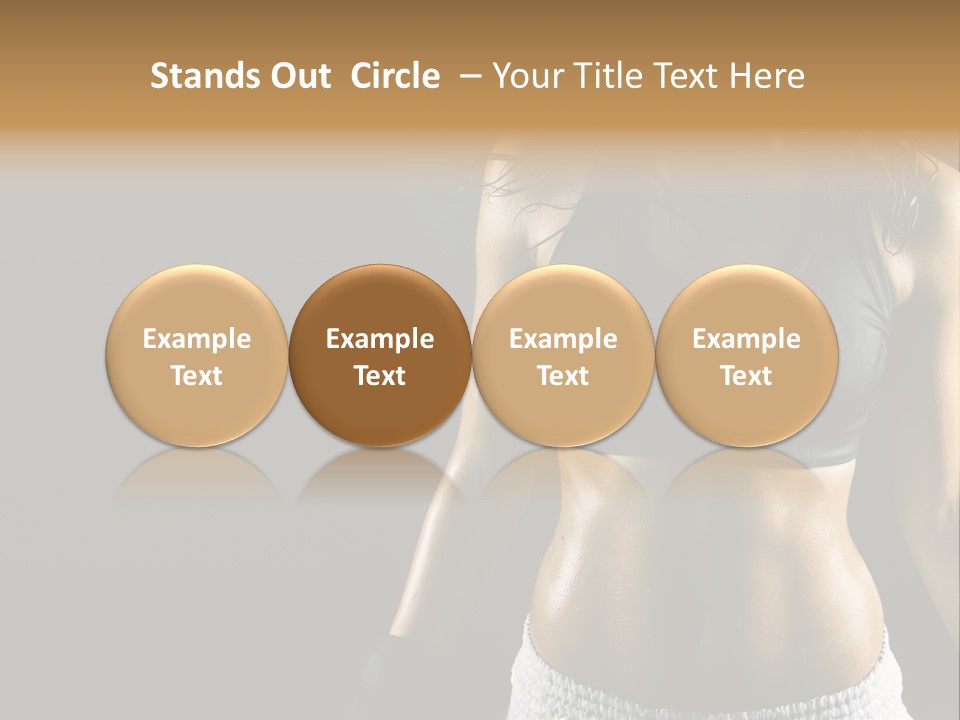 Stands Out Circle – Your Title Text Here

Example Text

Example Text

Example Text

Example Text